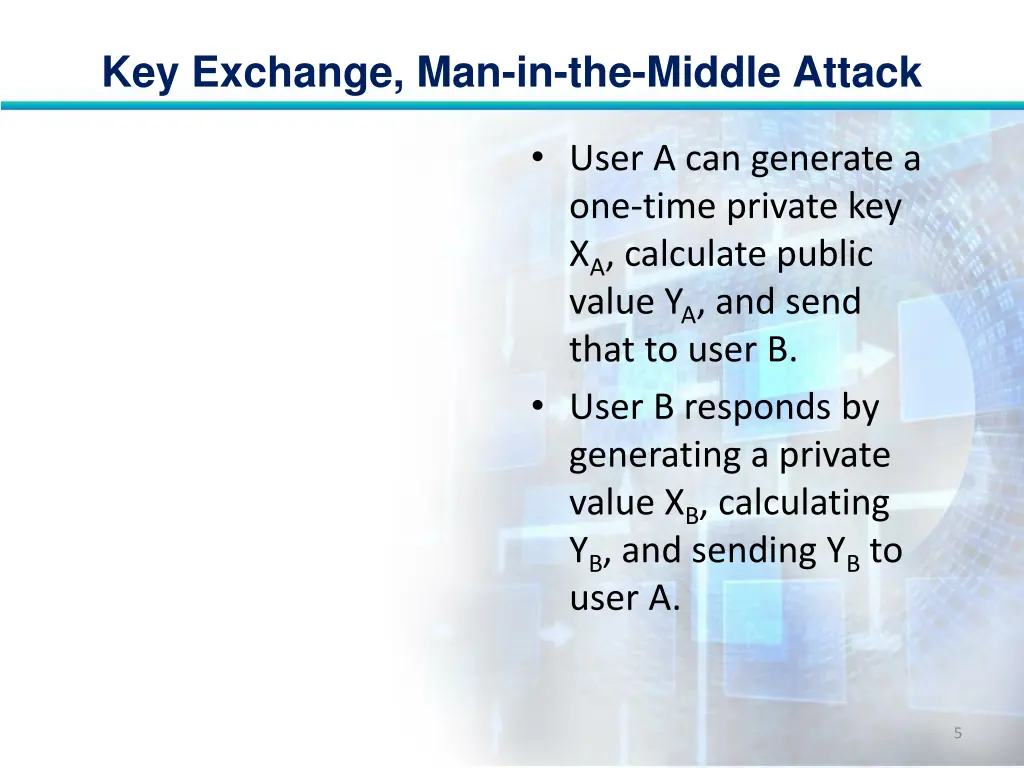 Key Exchange, Man-in-the-Middle Attack

• User A can generate a one-time private key $X_A$, calculate public value $Y_A$, and send that to user B.
• User B responds by generating a private value $X_B$, calculating $Y_B$, and sending $Y_B$ to user A.

5